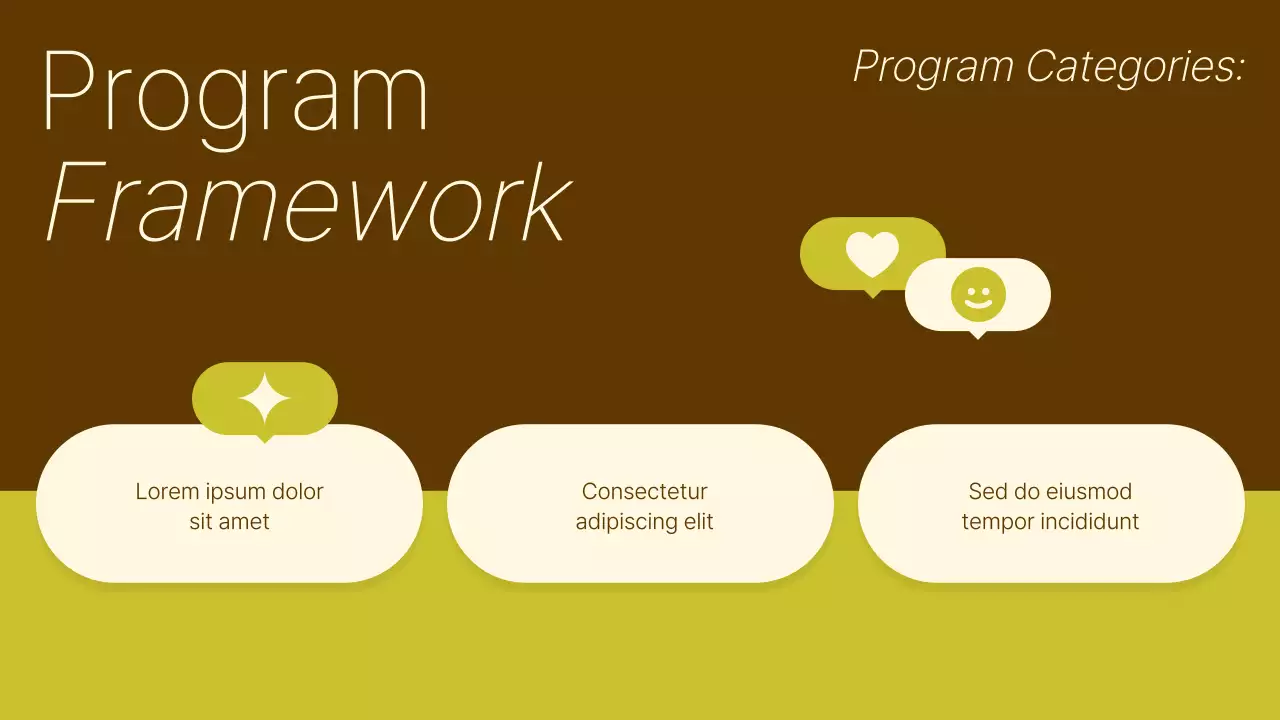 Program Framework

Program Categories:

Lorem ipsum dolor sit amet

Consectetur adipiscing elit

Sed do eiusmod tempor incididunt